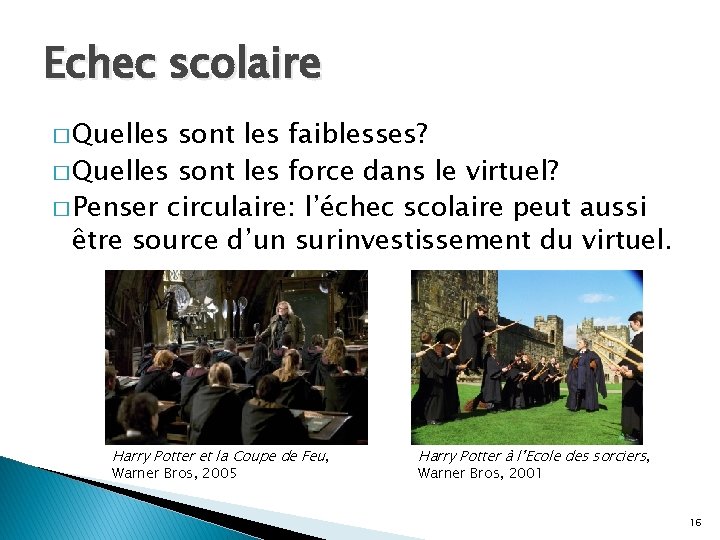 Echec scolaire

□ Quelles sont les faiblesses?
□ Quelles sont les force dans le virtuel?
□ Penser circulaire: l'échec scolaire peut aussi être source d'un surinvestissement du virtuel.

Harry Potter et la Coupe de Feu, Warner Bros, 2005

Harry Potter à l'Ecole des sorciers, Warner Bros, 2001

16